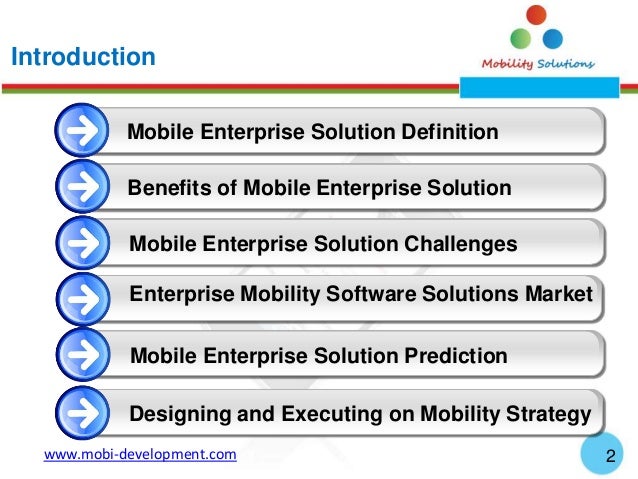 Introduction

Mobility Solutions

Mobile Enterprise Solution Definition

Benefits of Mobile Enterprise Solution

Mobile Enterprise Solution Challenges

Enterprise Mobility Software Solutions Market

Mobile Enterprise Solution Prediction

Designing and Executing on Mobility Strategy

www.mobi-development.com

2